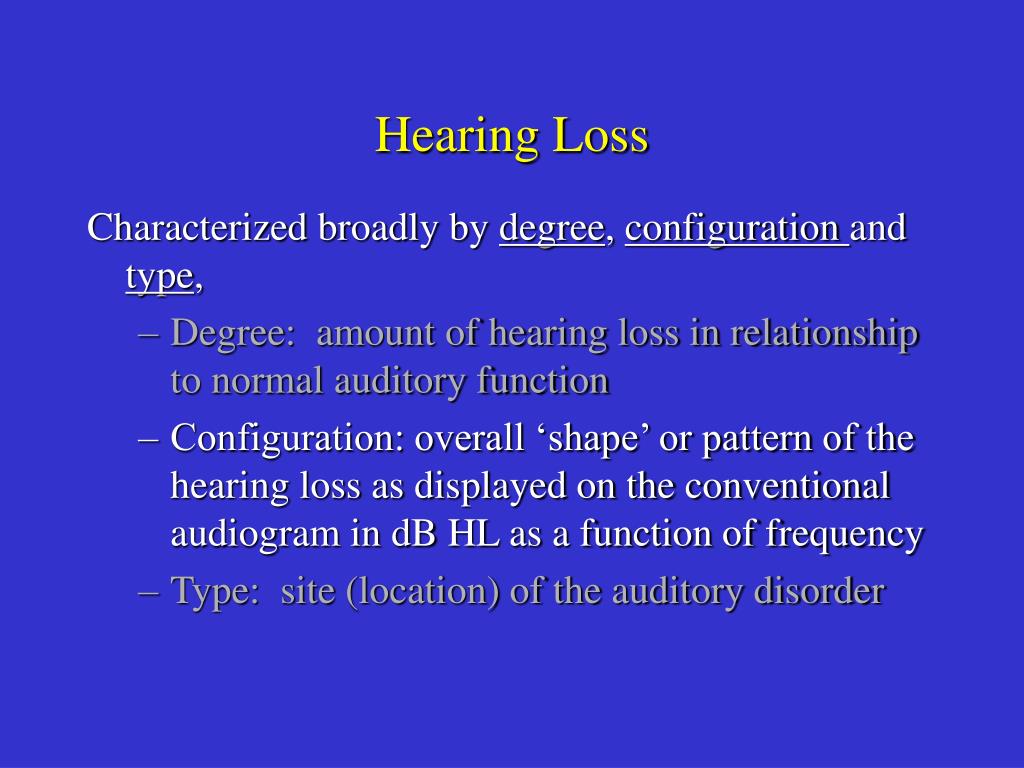 Hearing Loss

Characterized broadly by degree, configuration and type,

– Degree: amount of hearing loss in relationship to normal auditory function

– Configuration: overall ‘shape’ or pattern of the hearing loss as displayed on the conventional audiogram in dB HL as a function of frequency

– Type: site (location) of the auditory disorder